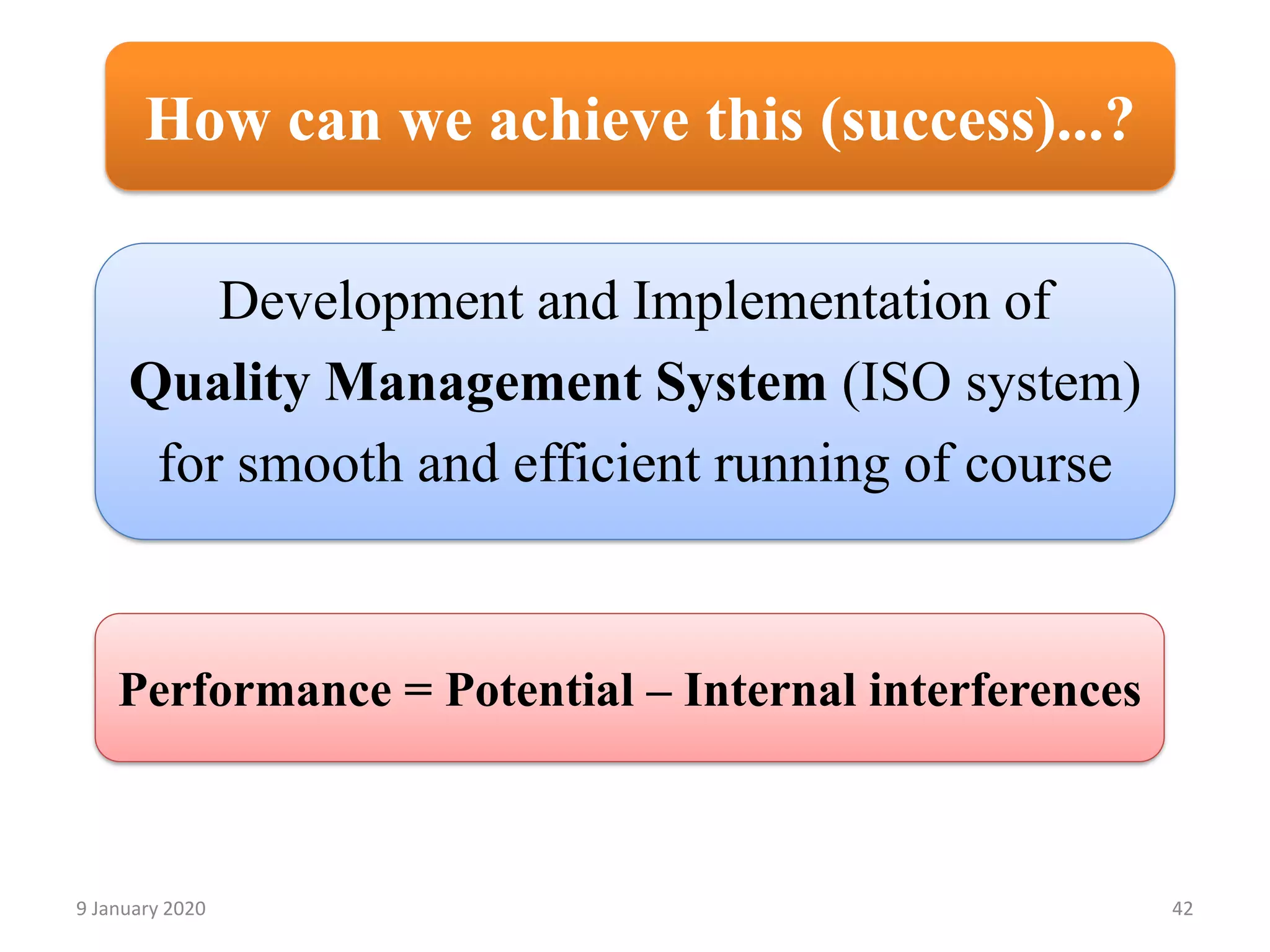 How can we achieve this (success)...?

Development and Implementation of Quality Management System (ISO system) for smooth and efficient running of course

Performance = Potential – Internal interferences

9 January 2020

42